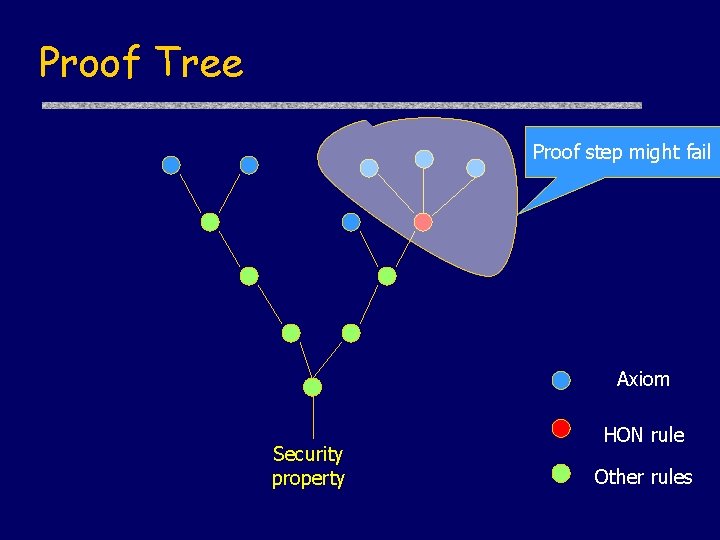 Proof Tree

Proof step might fail

Security property

Axiom

HON rule

Other rules